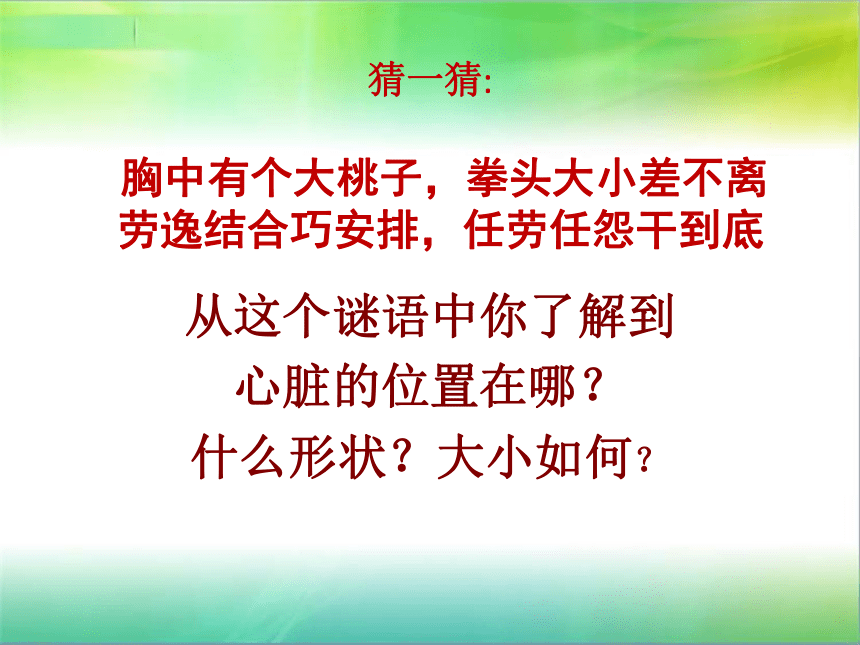 猜一猜:

胸中有个大桃子，拳头大小差不离
劳逸结合巧安排，任劳任怨干到底

从这个谜语中你了解到
心脏的位置在哪？
什么形状？大小如何？